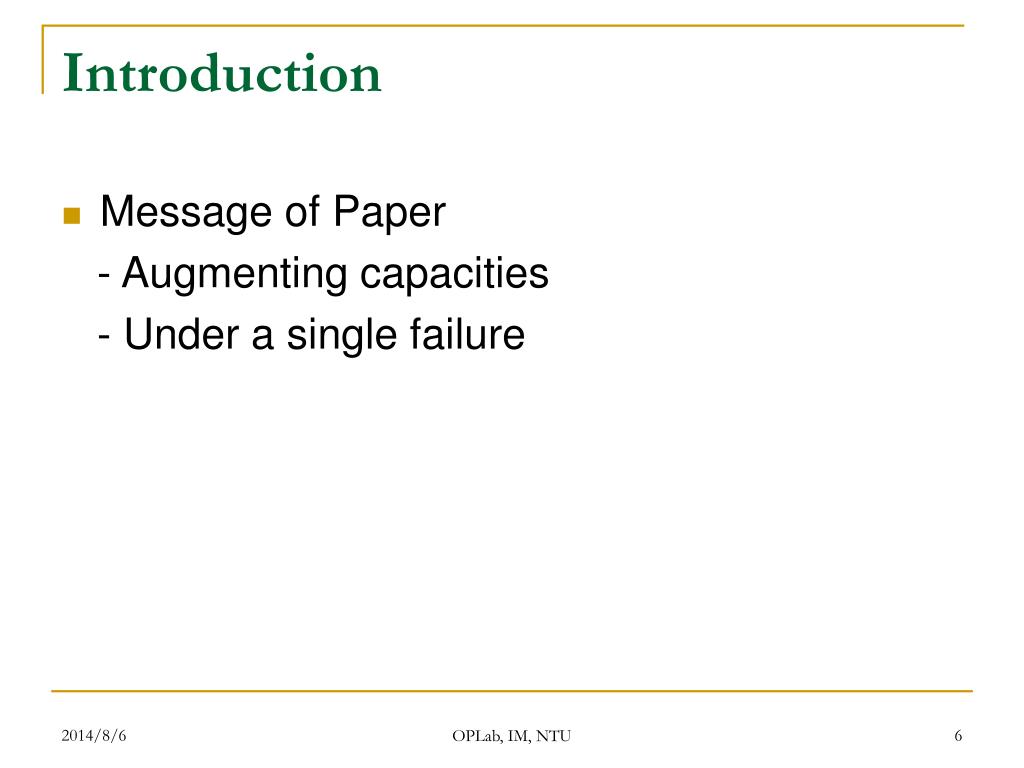 Introduction

Message of Paper
- Augmenting capacities
- Under a single failure

2014/8/6
OPLab, IM, NTU
6